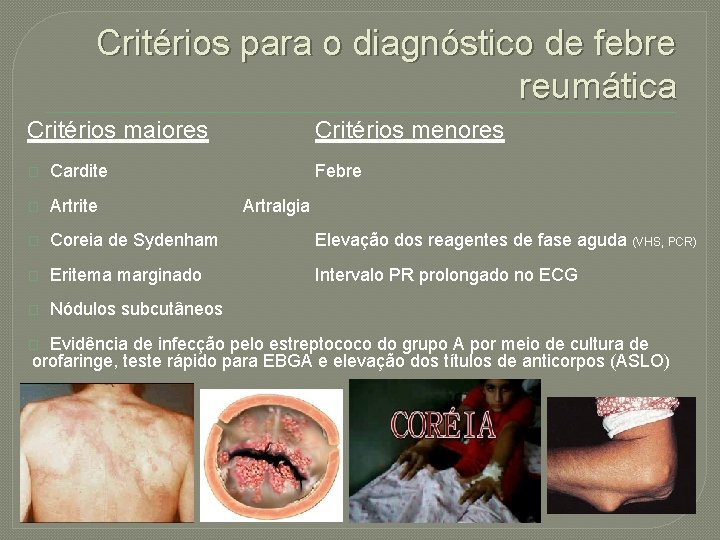 Critérios para o diagnóstico de febre reumática

Critérios maiores

Cardite

Artrite

Coreia de Sydenham

Eritema marginado

Nódulos subcutâneos

Critérios menores

Febre

Artralgia

Elevação dos reagentes de fase aguda (VHS, PCR)

Intervalo PR prolongado no ECG

Evidência de infecção pelo estreptococo do grupo A por meio de cultura de orofaringe, teste rápido para EBGA e elevação dos títulos de anticorpos (ASLO)

CORÉIA